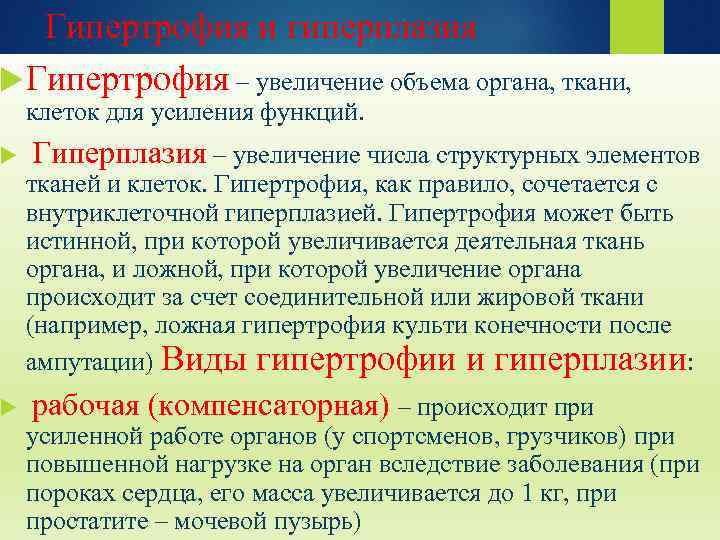 Гипертрофия и гиперплазия

Гипертрофия – увеличение объема органа, ткани, клеток для усиления функций.

Гиперплазия – увеличение числа структурных элементов тканей и клеток. Гипертрофия, как правило, сочетается с внутриклеточной гиперплазией. Гипертрофия может быть истинной, при которой увеличивается деятельная ткань органа, и ложной, при которой увеличение органа происходит за счет соединительной или жировой ткани (например, ложная гипертрофия культи конечности после ампутации) Виды гипертрофии и гиперплазии:

рабочая (компенсаторная) – происходит при усиленной работе органов (у спортсменов, грузчиков) при повышенной нагрузке на орган вследствие заболевания (при пороках сердца, его масса увеличивается до 1 кг, при простатите – мочевой пузырь)